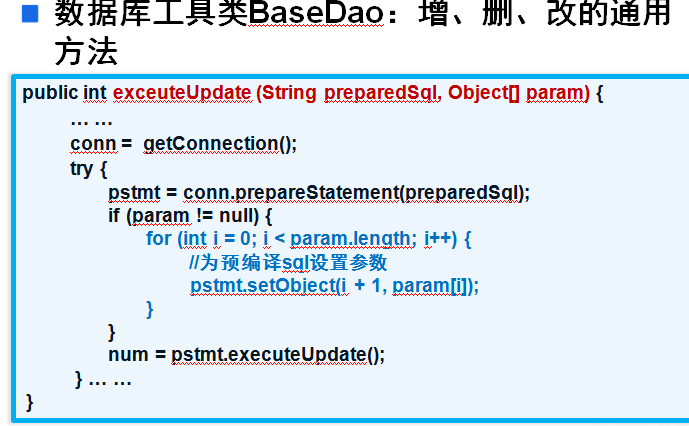 数据库工具类BaseDao：增、删、改的通用方法

public int exceuteUpdate (String preparedSql, Object[] param) {
… …
conn = getConnection();
try {
pstmt = conn.prepareStatement(preparedSql);
if (param != null) {
for (int i = 0; i < param.length; i++) {
//为预编译sql设置参数
pstmt.setObject(i + 1, param[i]);
}
}
num = pstmt.executeUpdate();
} … …
}